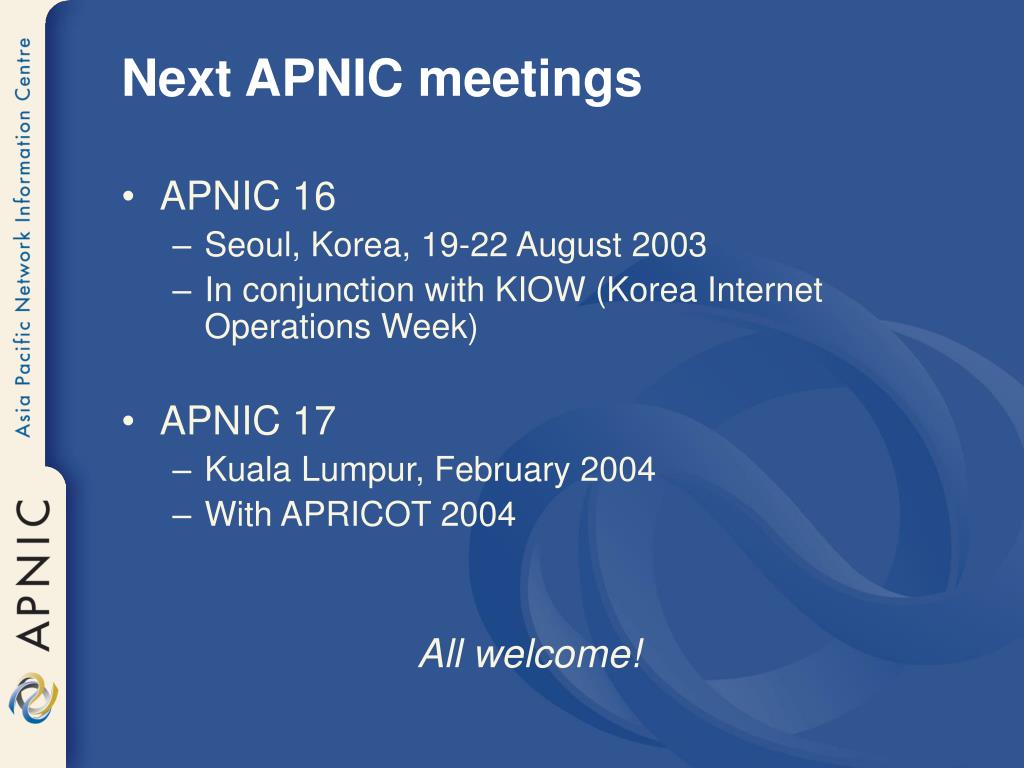 Asia Pacific Network Information Centre

APNIC

Next APNIC meetings

• APNIC 16
– Seoul, Korea, 19-22 August 2003
– In conjunction with KIOW (Korea Internet Operations Week)

• APNIC 17
– Kuala Lumpur, February 2004
– With APRICOT 2004

All welcome!